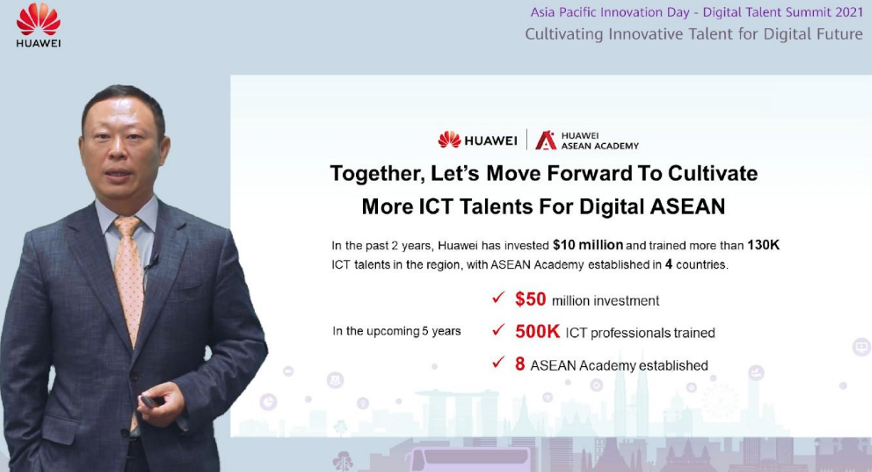 HUAWEI

Asia Pacific Innovation Day - Digital Talent Summit 2021
Cultivating Innovative Talent for Digital Future

HUAWEI | HUAWEI ASEAN ACADEMY

Together, Let's Move Forward To Cultivate More ICT Talents For Digital ASEAN

In the past 2 years, Huawei has invested $10 million and trained more than 130K ICT talents in the region, with ASEAN Academy established in 4 countries.

In the upcoming 5 years

✓ $50 million investment
✓ 500K ICT professionals trained
✓ 8 ASEAN Academy established